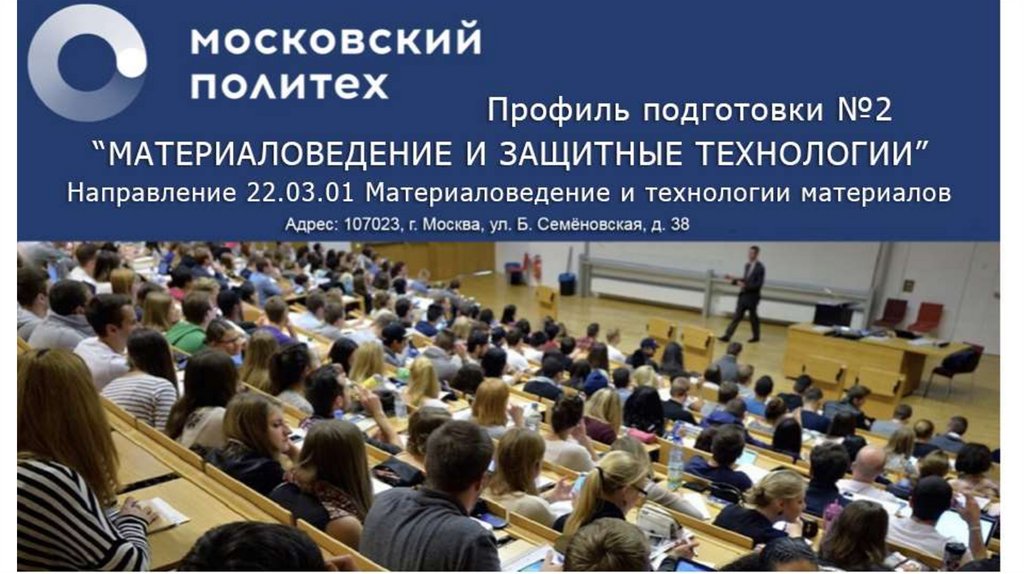 МОСКОВСКИЙ ПОЛИТЕХ

Профиль подготовки №2

“МАТЕРИАЛОВЕДЕНИЕ И ЗАЩИТНЫЕ ТЕХНОЛОГИИ”

Направление 22.03.01 Материаловедение и технологии материалов

Адрес: 107023, г. Москва, ул. Б. Семёновская, д. 38